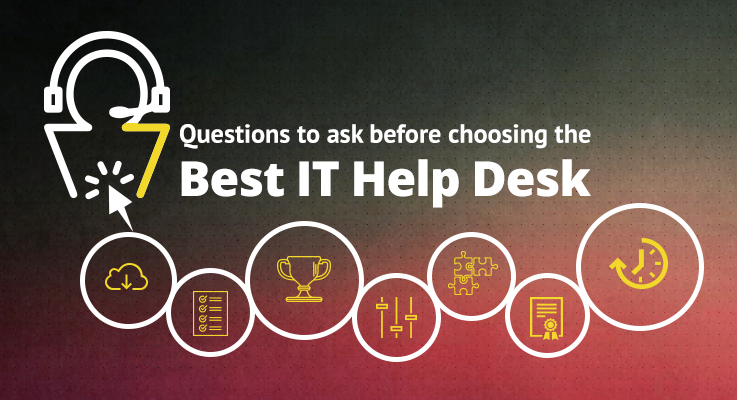 7 Questions to ask before choosing the
Best IT Help Desk